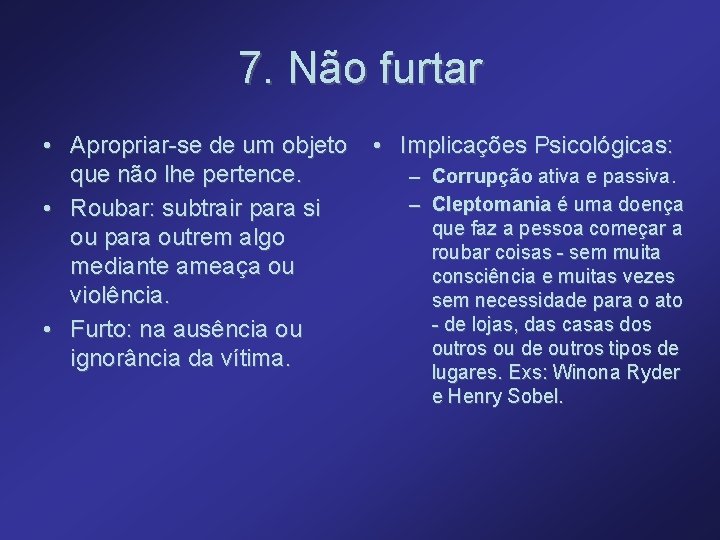 7. Não furtar

• Apropriar-se de um objeto que não lhe pertence.
• Roubar: subtrair para si ou para outrem algo mediante ameaça ou violência.
• Furto: na ausência ou ignorância da vítima.

• Implicações Psicológicas:
– Corrupção ativa e passiva.
– Cleptomania é uma doença que faz a pessoa começar a roubar coisas - sem muita consciência e muitas vezes sem necessidade para o ato - de lojas, das casas dos outros ou de outros tipos de lugares. Exs: Winona Ryder e Henry Sobel.